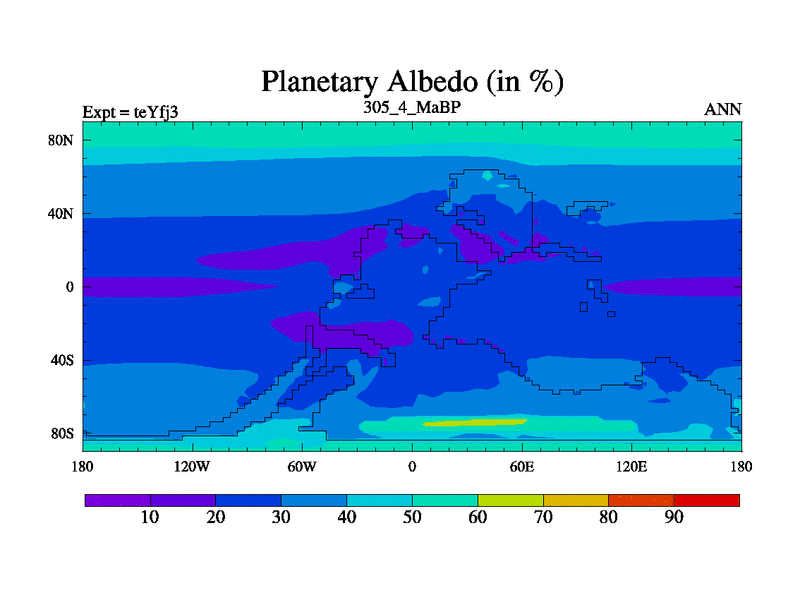 Planetary Albedo (in %)

Expt = teYfj3

305_4_MaBP

ANN

80N

40N

0

40S

80S

180

120W

60W

0

60E

120E

180

10

20

30

40

50

60

70

80

90